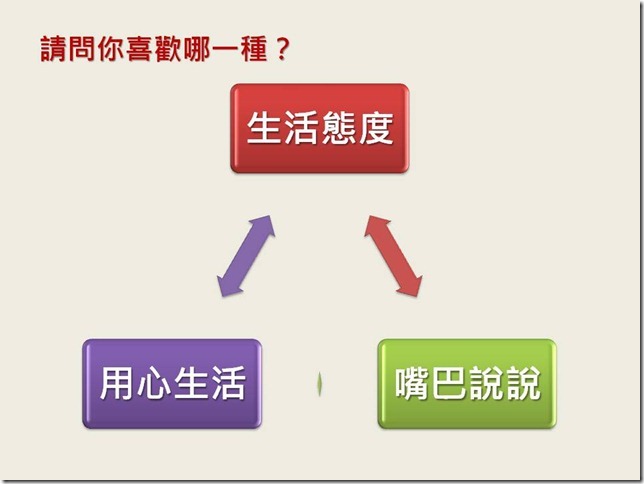 請問你喜歡哪一種？

生活態度

用心生活

嘴巴說說